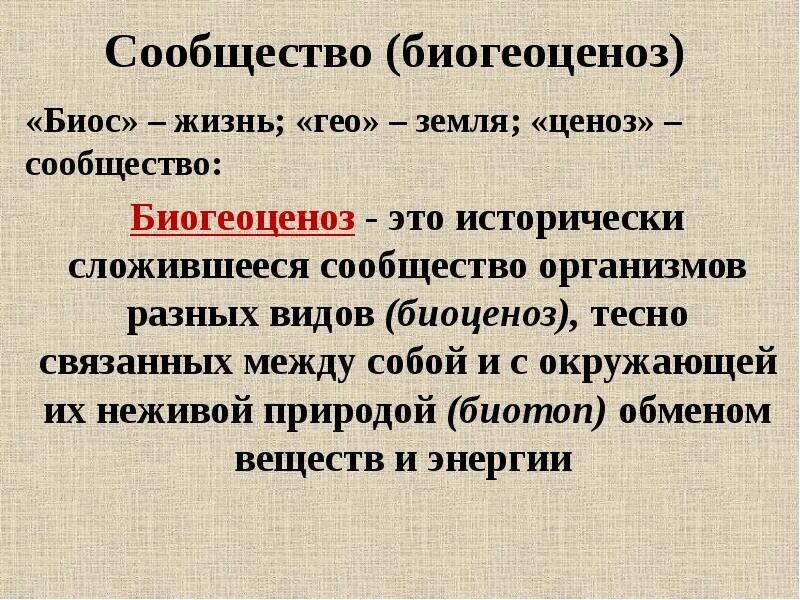 Сообщество (биогеоценоз)

«Биос» – жизнь; «гео» – земля; «ценоз» – сообщество:

Биогеоценоз - это исторически сложившееся сообщество организмов разных видов (биоценоз), тесно связанных между собой и с окружающей их неживой природой (биотоп) обменом веществ и энергии